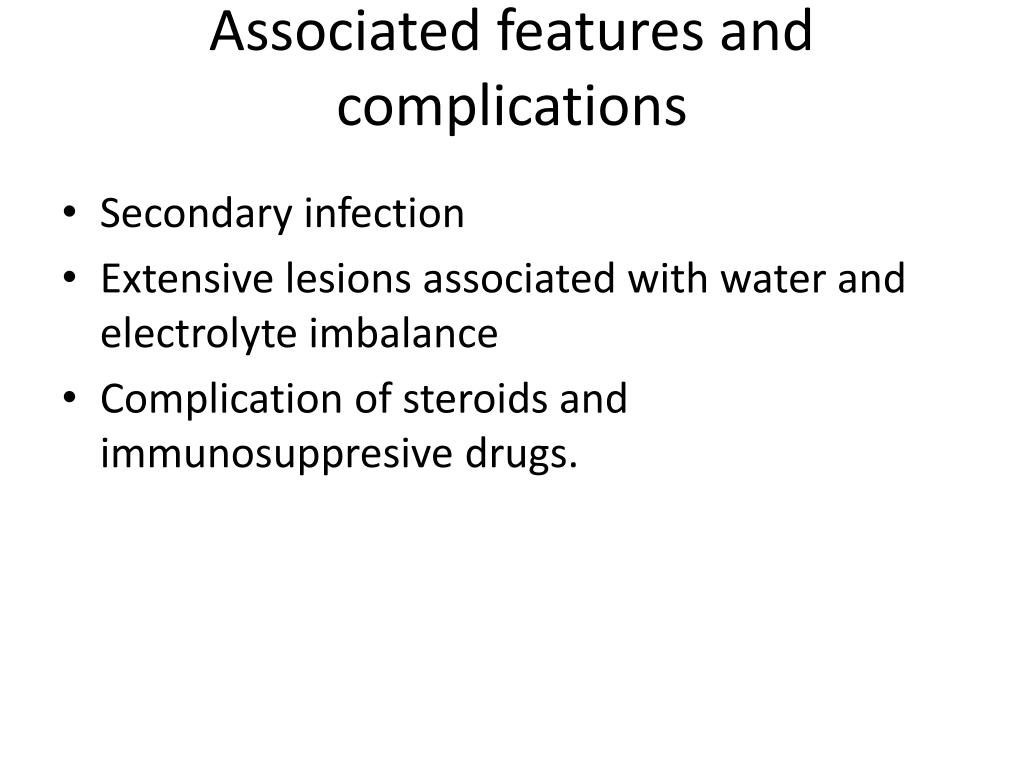 Associated features and complications

• Secondary infection
• Extensive lesions associated with water and electrolyte imbalance
• Complication of steroids and immunosuppresive drugs.